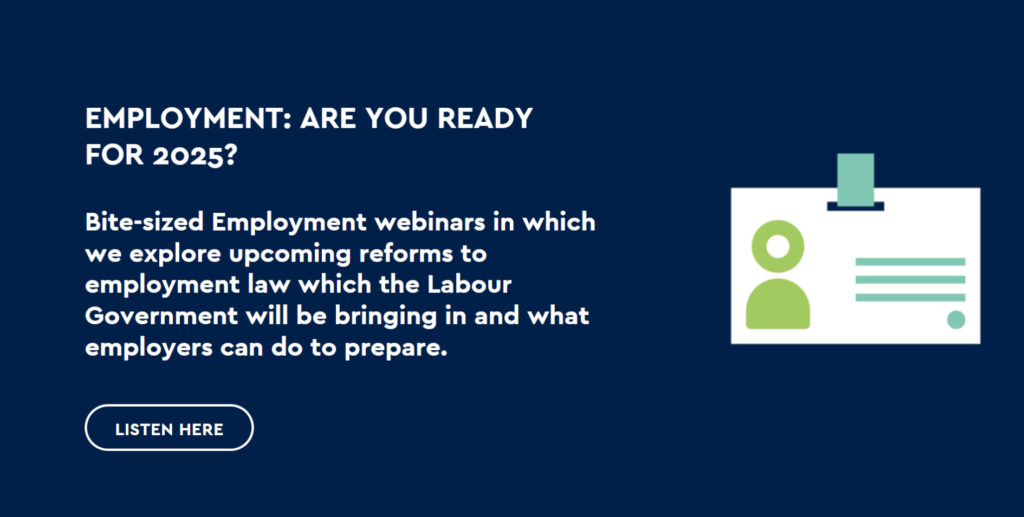 EMPLOYMENT: ARE YOU READY FOR 2025?

Bite-sized Employment webinars in which we explore upcoming reforms to employment law which the Labour Government will be bringing in and what employers can do to prepare.

LISTEN HERE